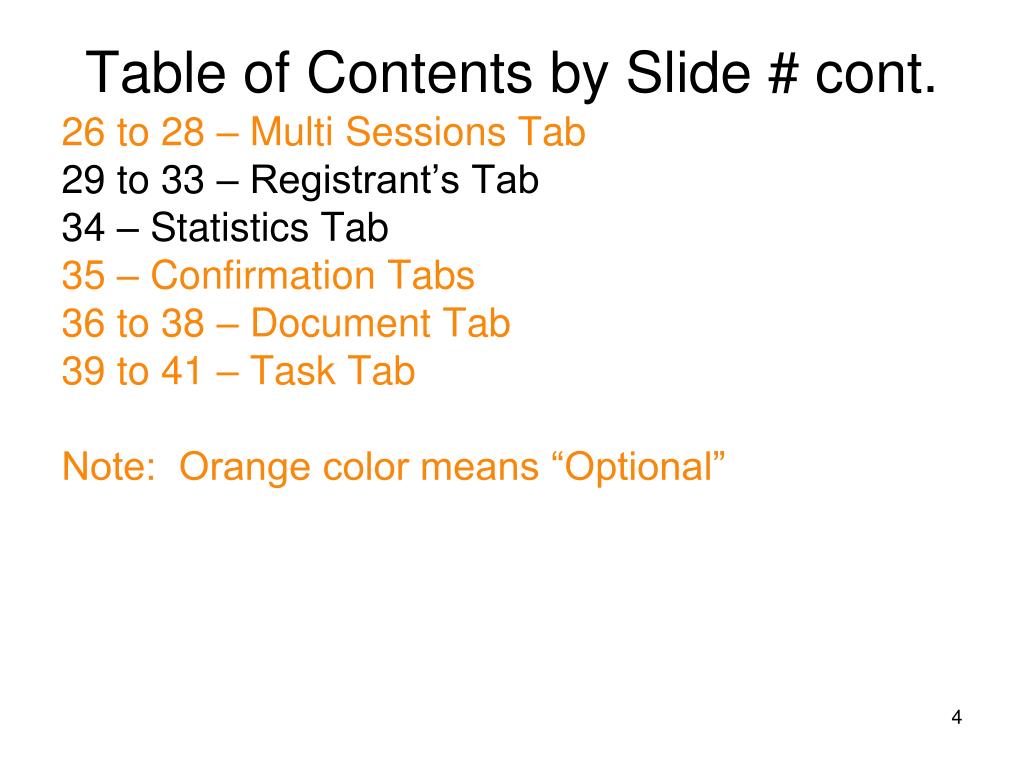 Table of Contents by Slide # cont.

26 to 28 – Multi Sessions Tab
29 to 33 – Registrant’s Tab
34 – Statistics Tab
35 – Confirmation Tabs
36 to 38 – Document Tab
39 to 41 – Task Tab

Note: Orange color means “Optional”

4